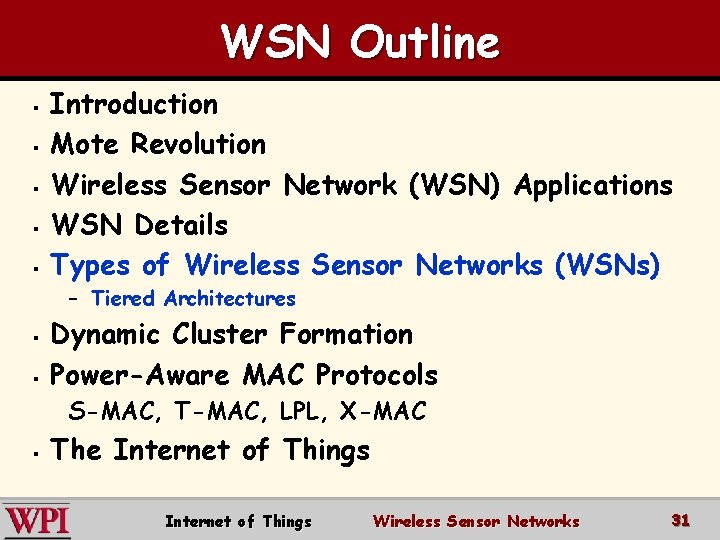 WSN Outline

- Introduction
- Mote Revolution
- Wireless Sensor Network (WSN) Applications
- WSN Details
- Types of Wireless Sensor Networks (WSNs)
  – Tiered Architectures
- Dynamic Cluster Formation
- Power-Aware MAC Protocols
  S-MAC, T-MAC, LPL, X-MAC
- The Internet of Things

WPI Internet of Things Wireless Sensor Networks 31